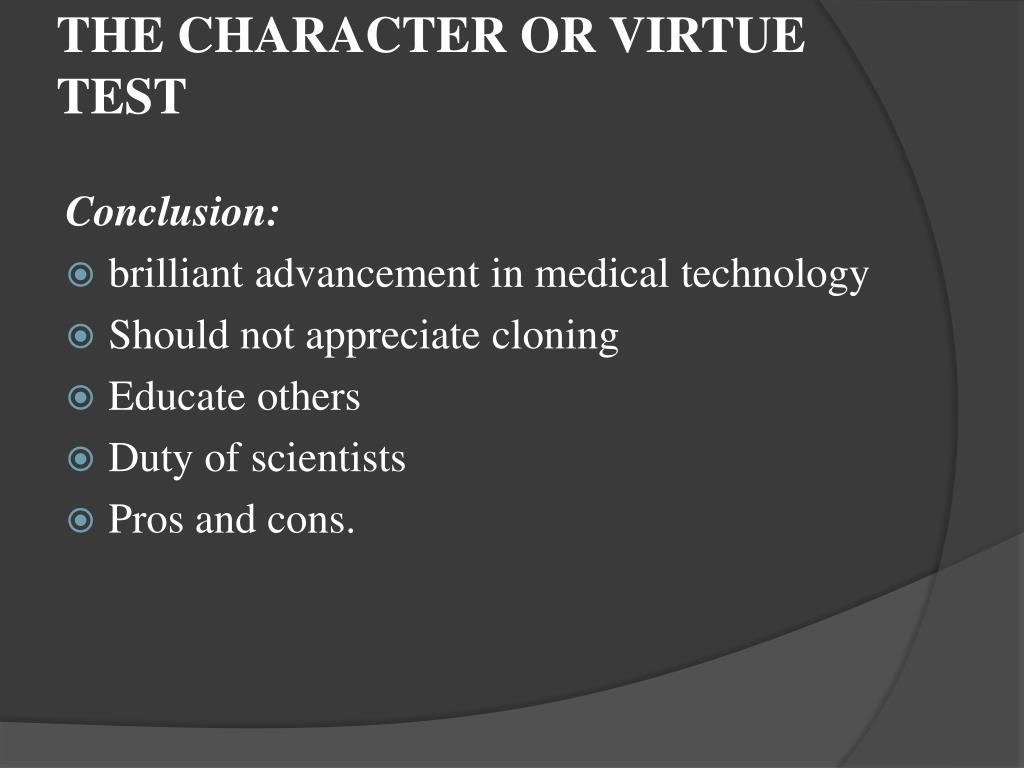 THE CHARACTER OR VIRTUE TEST

Conclusion:

brilliant advancement in medical technology
Should not appreciate cloning
Educate others
Duty of scientists
Pros and cons.